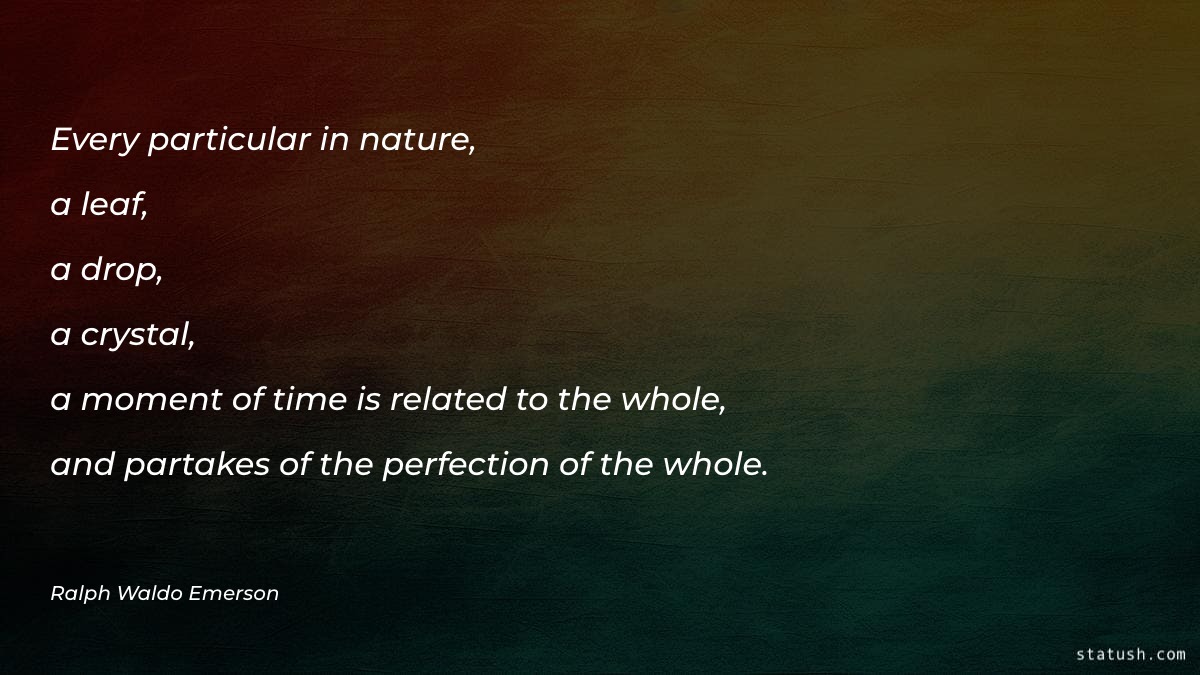 Every particular in nature,

a leaf,

a drop,

a crystal,

a moment of time is related to the whole,

and partakes of the perfection of the whole.

Ralph Waldo Emerson

statush.com